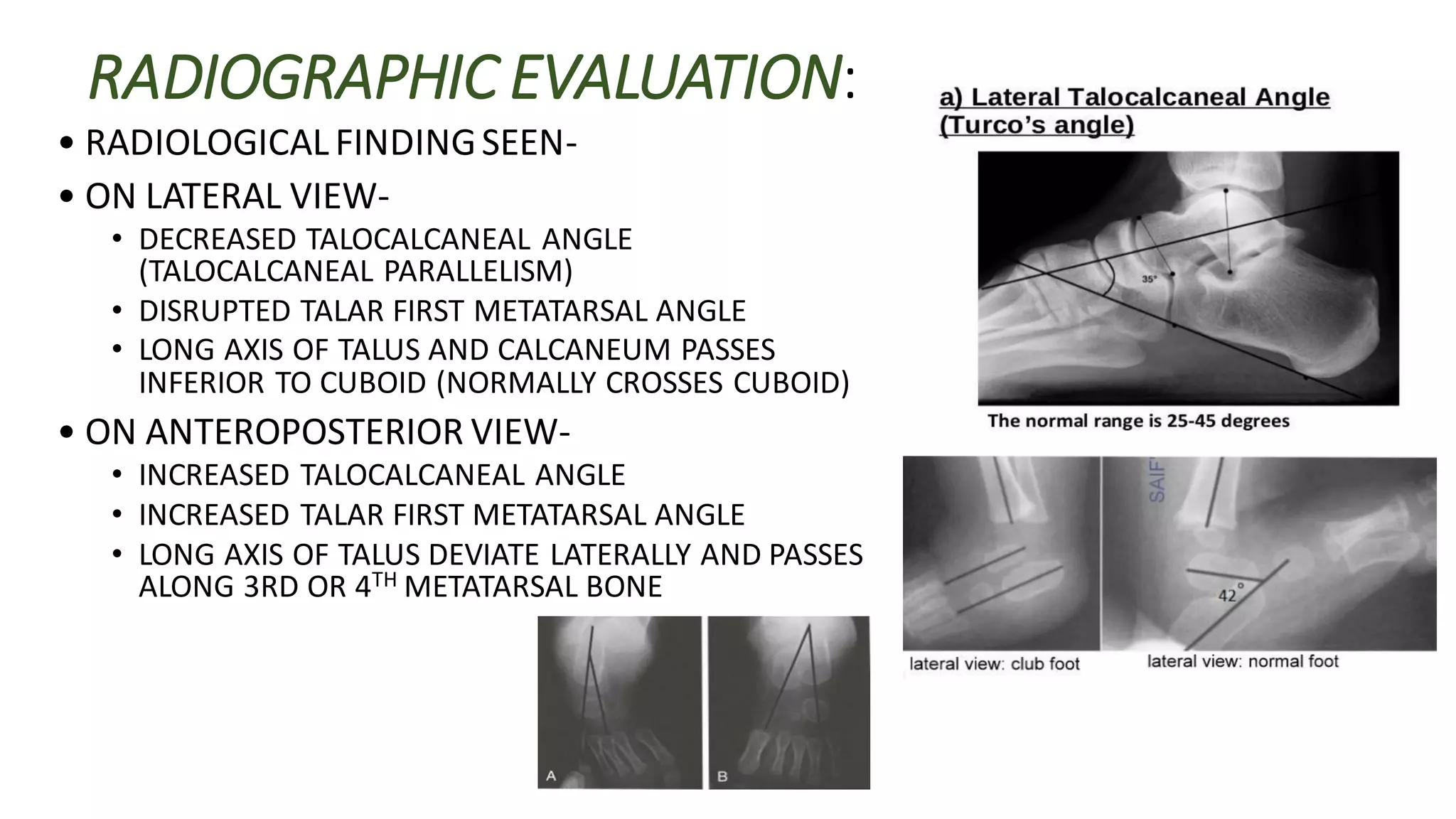 RADIOGRAPHIC EVALUATION:

• RADIOLOGICAL FINDING SEEN-

• ON LATERAL VIEW-

• DECREASED TALOCALCANEAL ANGLE (TALOCALCANEAL PARALLELISM)

• DISRUPTED TALAR FIRST METATARSAL ANGLE

• LONG AXIS OF TALUS AND CALCANEUM PASSES INFERIOR TO CUBOID (NORMALLY CROSSES CUBOID)

• ON ANTEROPOSTERIOR VIEW-

• INCREASED TALOCALCANEAL ANGLE

• INCREASED TALAR FIRST METATARSAL ANGLE

• LONG AXIS OF TALUS DEVIATE LATERALLY AND PASSES ALONG 3RD OR 4$^{TH}$ METATARSAL BONE

A

B

a) Lateral Talocalcaneal Angle (Turco's angle)

35°

The normal range is 25-45 degrees

SAIF

42°

lateral view: club foot

lateral view: normal foot